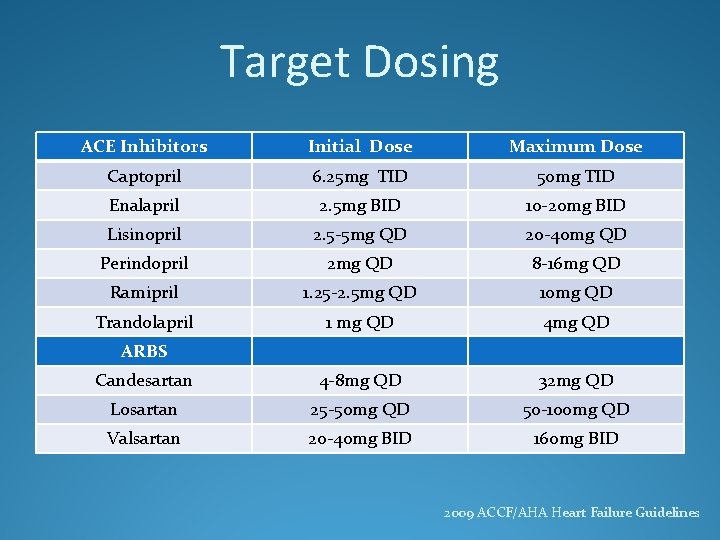 Target Dosing

| ACE Inhibitors | Initial Dose | Maximum Dose |
|---|---|---|
| Captopril | 6.25mg TID | 50mg TID |
| Enalapril | 2.5mg BID | 10-20mg BID |
| Lisinopril | 2.5-5mg QD | 20-40mg QD |
| Perindopril | 2mg QD | 8-16mg QD |
| Ramipril | 1.25-2.5mg QD | 10mg QD |
| Trandolapril | 1 mg QD | 4mg QD |
| ARBS | | |
| Candesartan | 4-8mg QD | 32mg QD |
| Losartan | 25-50mg QD | 50-100mg QD |
| Valsartan | 20-40mg BID | 160mg BID |

2009 ACCF/AHA Heart Failure Guidelines